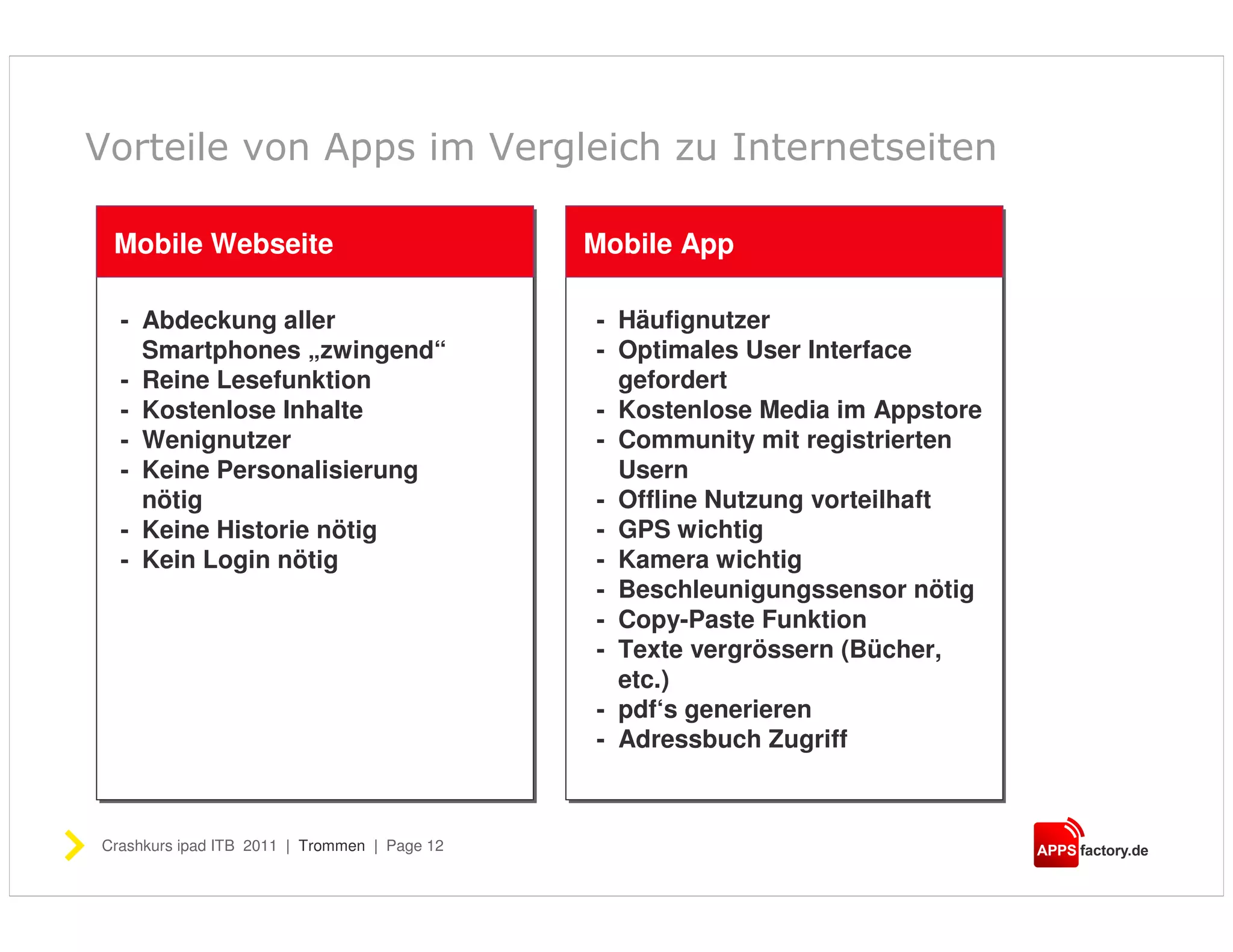 Vorteile von Apps im Vergleich zu Internetseiten

Mobile Webseite

- Abdeckung aller Smartphones „zwingend“
- Reine Lesefunktion
- Kostenlose Inhalte
- Wenignutzer
- Keine Personalisierung nötig
- Keine Historie nötig
- Kein Login nötig

Mobile App

- Häufignutzer
- Optimales User Interface gefordert
- Kostenlose Media im Appstore
- Community mit registrierten Usern
- Offline Nutzung vorteilhaft
- GPS wichtig
- Kamera wichtig
- Beschleunigungssensor nötig
- Copy-Paste Funktion
- Texte vergrössern (Bücher, etc.)
- pdf‘s generieren
- Adressbuch Zugriff

Crashkurs ipad ITB 2011 | Trommen | Page 12

APPS factory.de